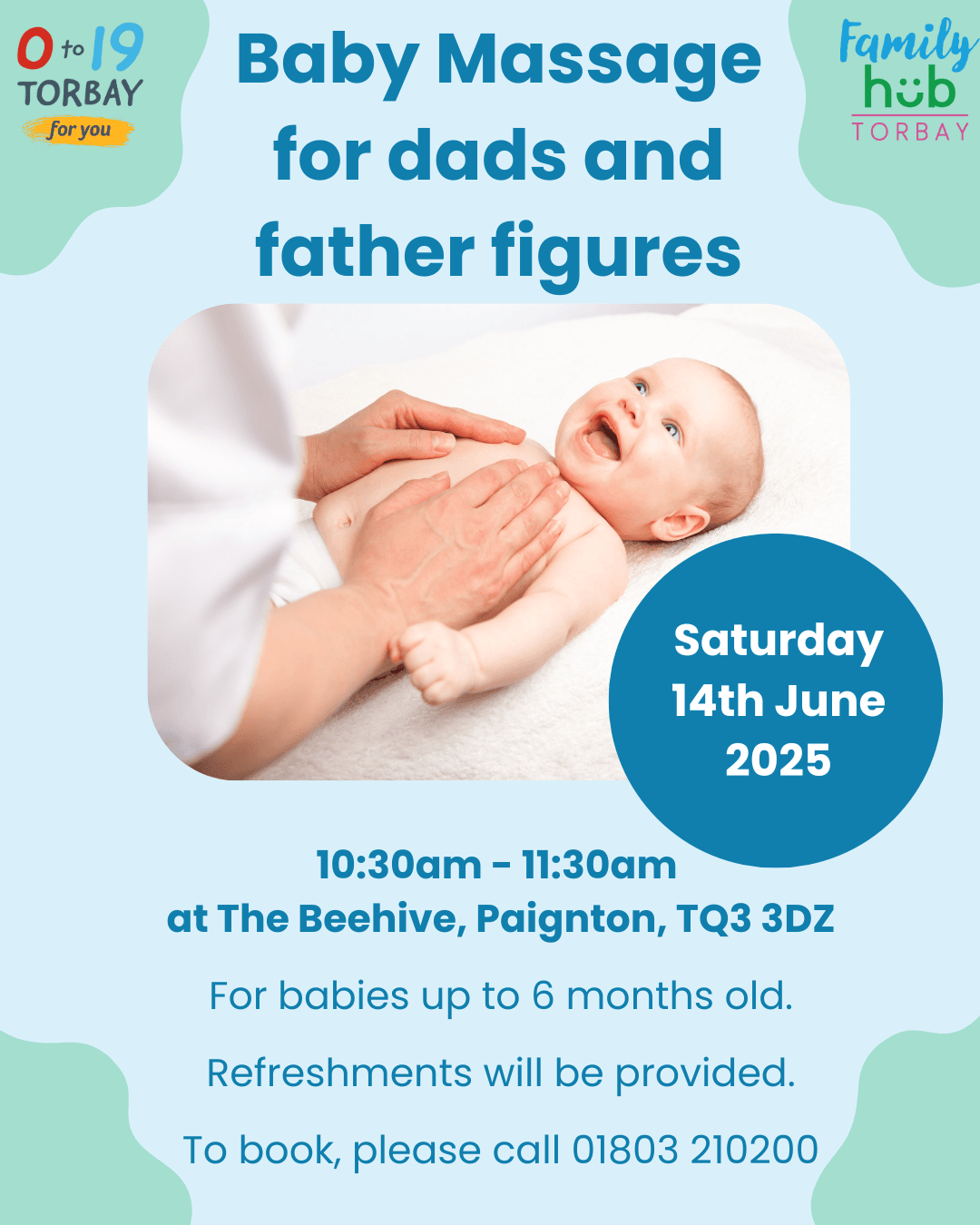 0 to 19
TORBAY
for you

Baby Massage for dads and father figures

Family hub
TORBAY

Saturday 14th June 2025

10:30am - 11:30am
at The Beehive, Paignton, TQ3 3DZ

For babies up to 6 months old.

Refreshments will be provided.

To book, please call 01803 210200